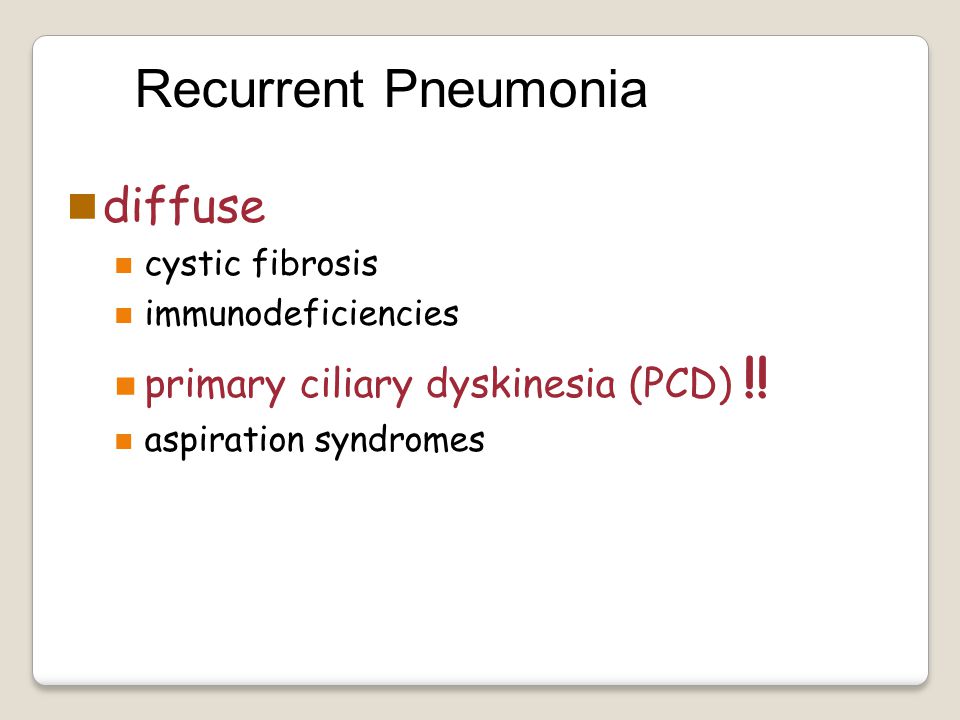 Recurrent Pneumonia

diffuse

cystic fibrosis

immunodeficiencies

primary ciliary dyskinesia (PCD) !!

aspiration syndromes